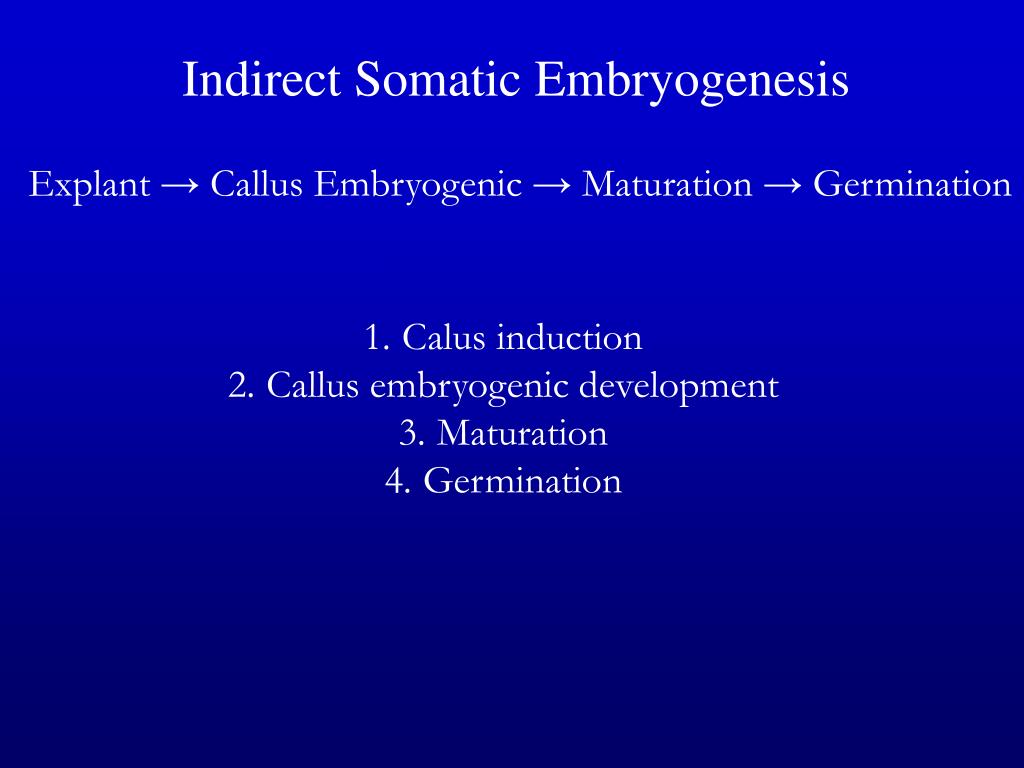 Indirect Somatic Embryogenesis

Explant → Callus Embryogenic → Maturation → Germination

1. Calus induction
2. Callus embryogenic development
3. Maturation
4. Germination